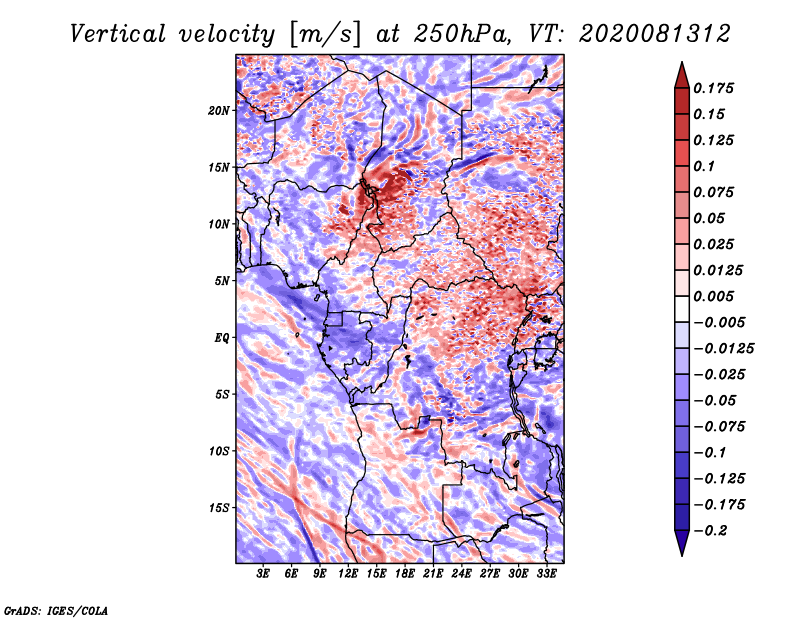 Vertical velocity [m/s] at 250hPa, VT: 2020081312

20N
15N
10N
5N
EQ
5S
10S
15S

3E 6E 9E 12E 15E 18E 21E 24E 27E 30E 33E

0.175
0.15
0.125
0.1
0.075
0.05
0.025
0.0125
0.005
−0.005
−0.0125
−0.025
−0.05
−0.075
−0.1
−0.125
−0.175
−0.2

GrADS: IGES/COLA